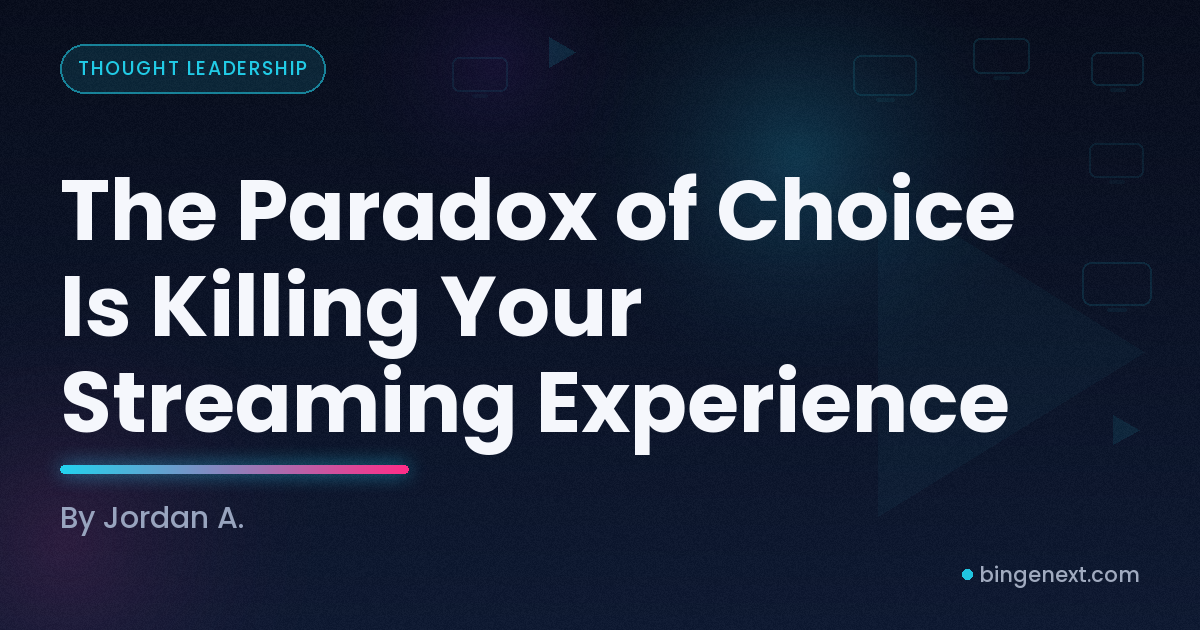 THOUGHT LEADERSHIP

The Paradox of Choice Is Killing Your Streaming Experience

By Jordan A.

bingenext.com